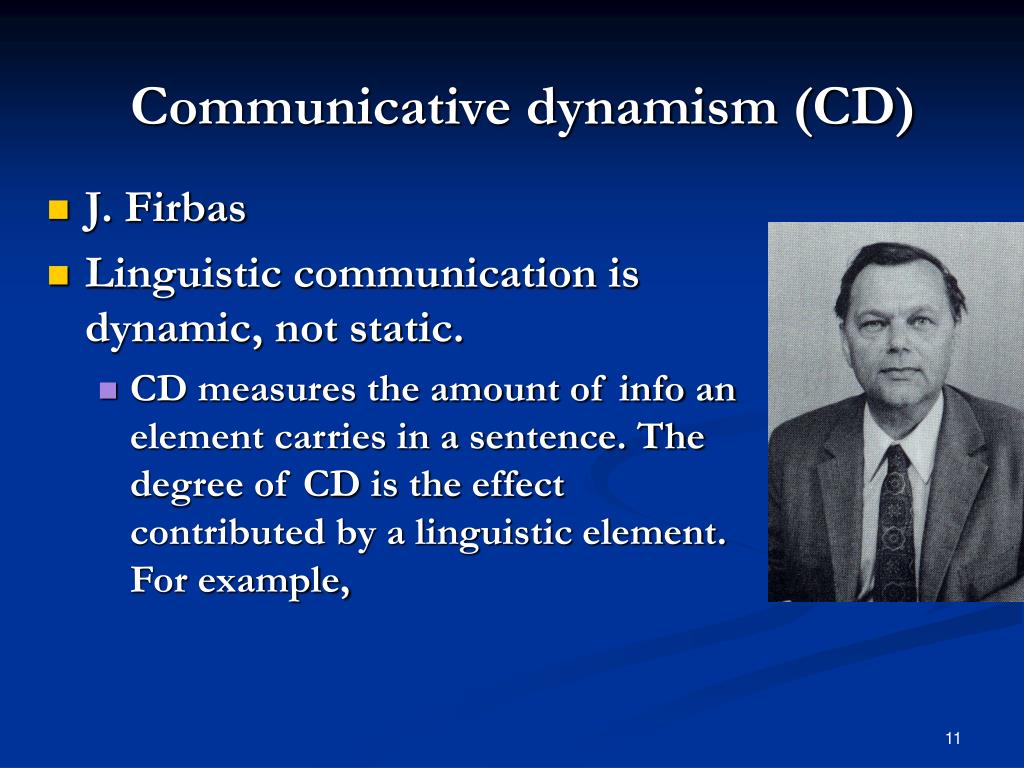 Communicative dynamism (CD)

J. Firbas

Linguistic communication is dynamic, not static.

CD measures the amount of info an element carries in a sentence. The degree of CD is the effect contributed by a linguistic element. For example,

11